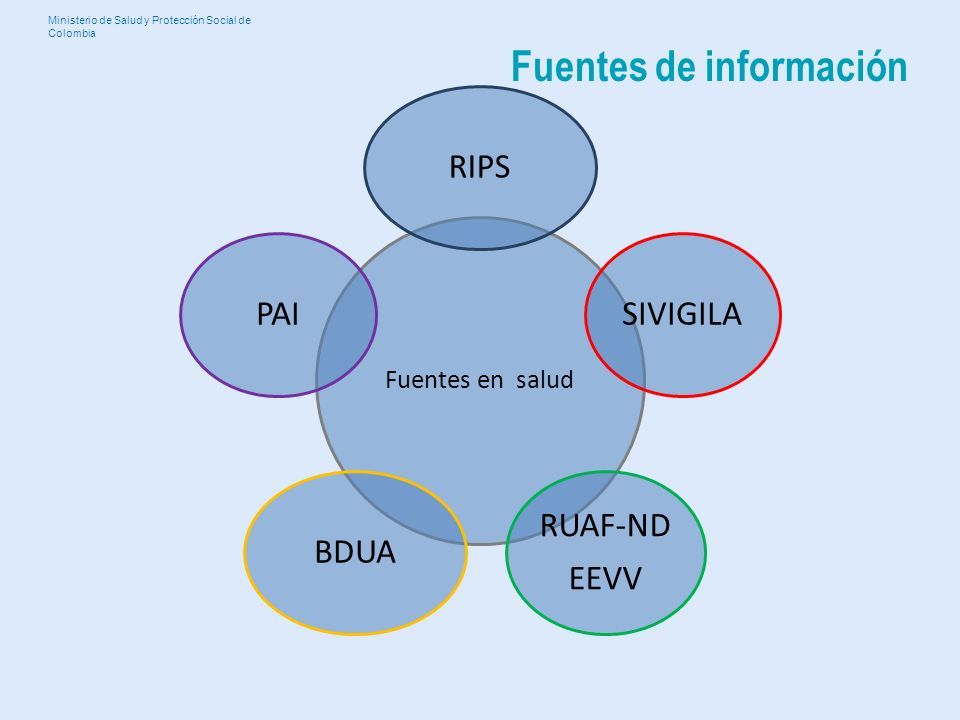 Ministerio de Salud y Protección Social de Colombia

Fuentes de información

RIPS

PAI

SIVIGILA

Fuentes en salud

BDUA

RUAF-ND
EEVV